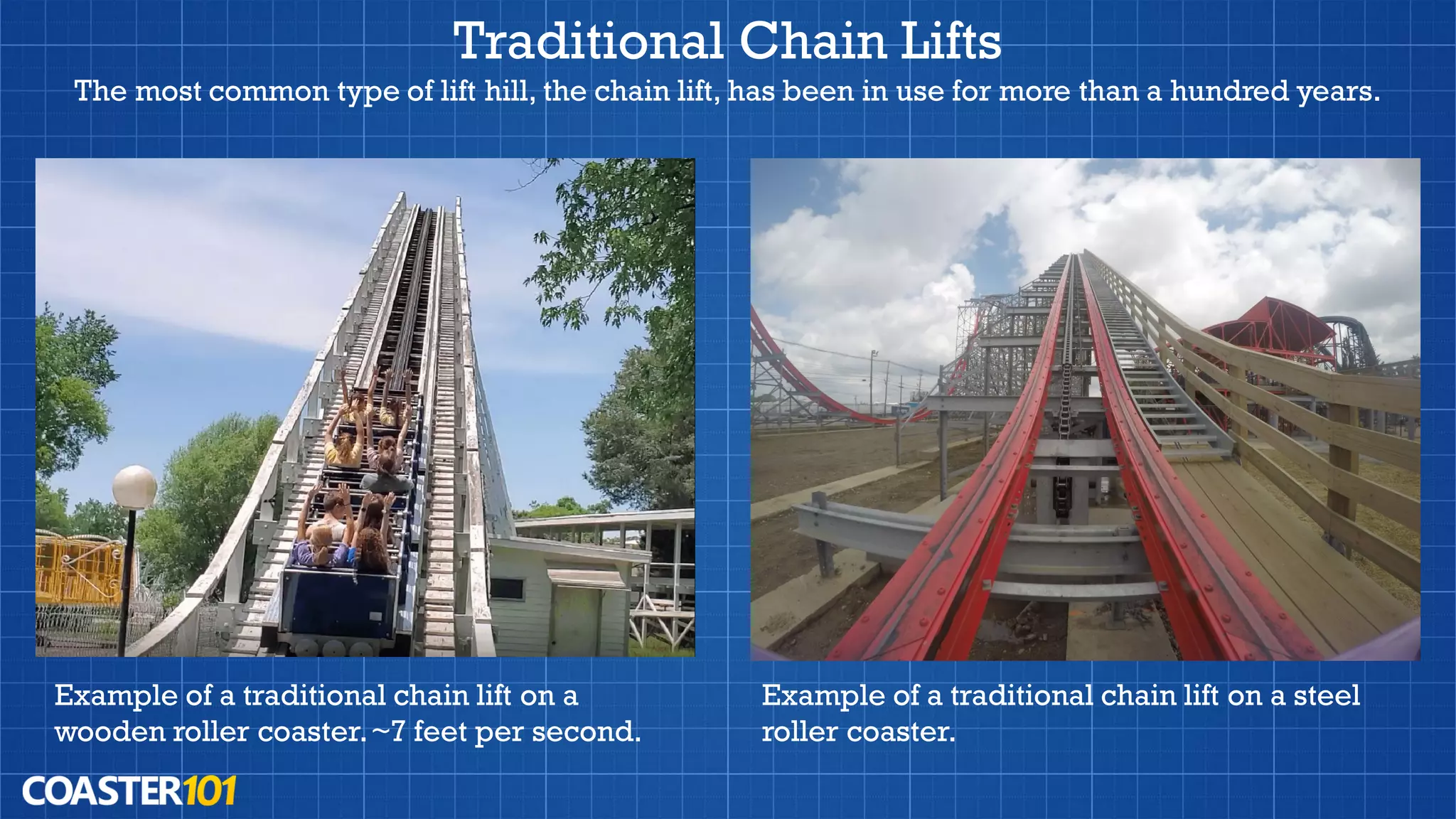 Traditional Chain Lifts

The most common type of lift hill, the chain lift, has been in use for more than a hundred years.

Example of a traditional chain lift on a wooden roller coaster. ~7 feet per second.

Example of a traditional chain lift on a steel roller coaster.

COASTER101